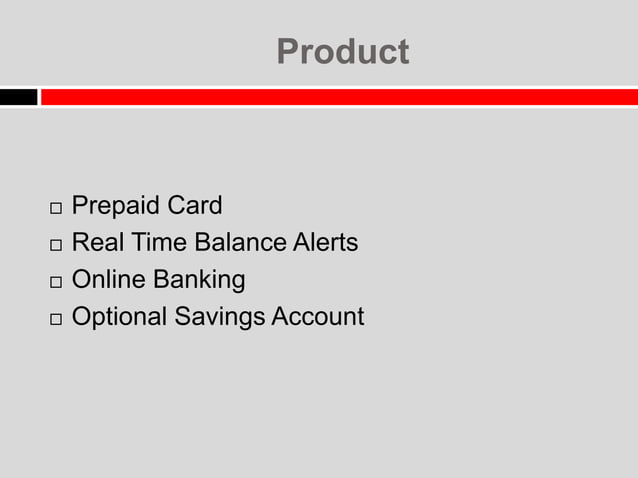 Product

□ Prepaid Card
□ Real Time Balance Alerts
□ Online Banking
□ Optional Savings Account